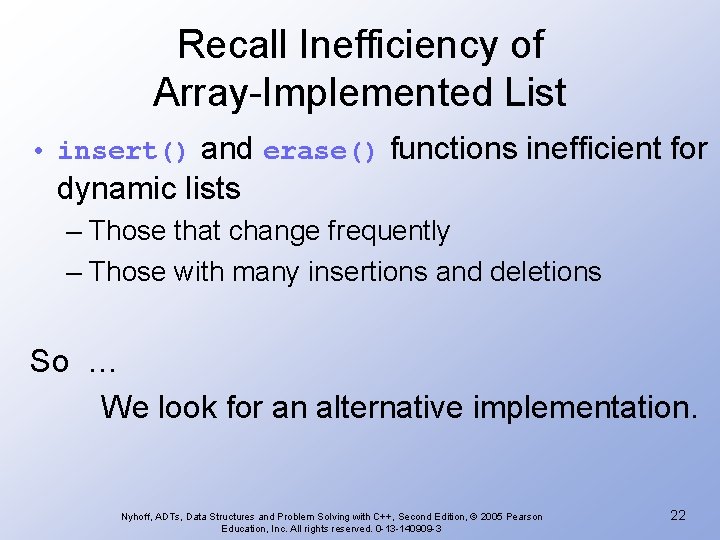 Recall Inefficiency of Array-Implemented List

• insert() and erase() functions inefficient for dynamic lists

– Those that change frequently

– Those with many insertions and deletions

So …

We look for an alternative implementation.

Nyhoff, ADTs, Data Structures and Problem Solving with C++, Second Edition, © 2005 Pearson Education, Inc. All rights reserved. 0-13-140909-3

22